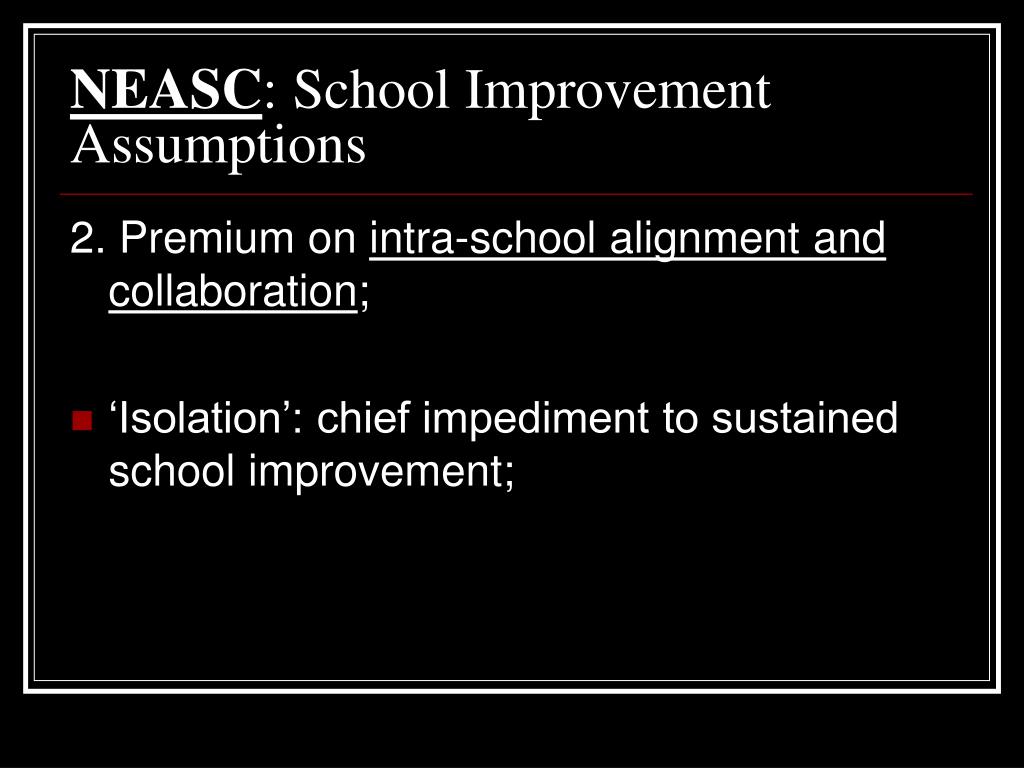 NEASC: School Improvement Assumptions

2. Premium on intra-school alignment and collaboration;

‘Isolation’: chief impediment to sustained school improvement;